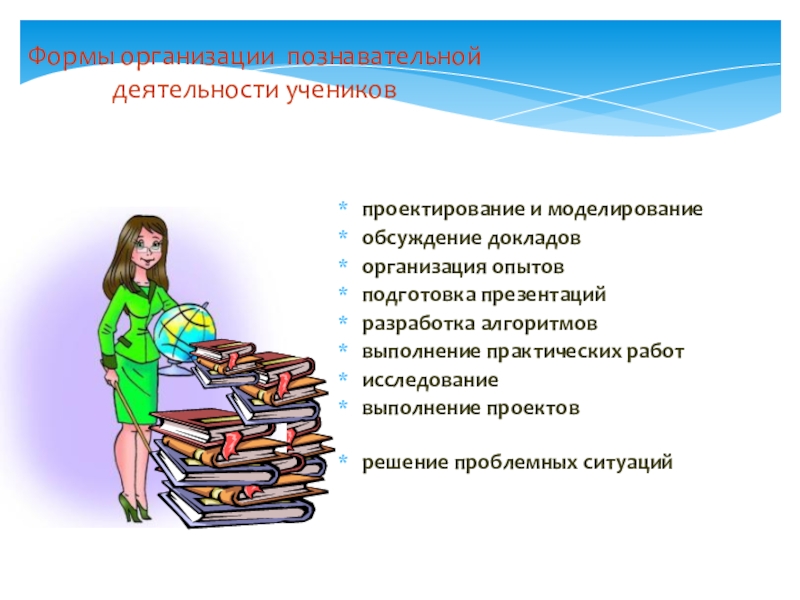 Формы организации познавательной деятельности учеников

* проектирование и моделирование
* обсуждение докладов
* организация опытов
* подготовка презентаций
* разработка алгоритмов
* выполнение практических работ
* исследование
* выполнение проектов

* решение проблемных ситуаций